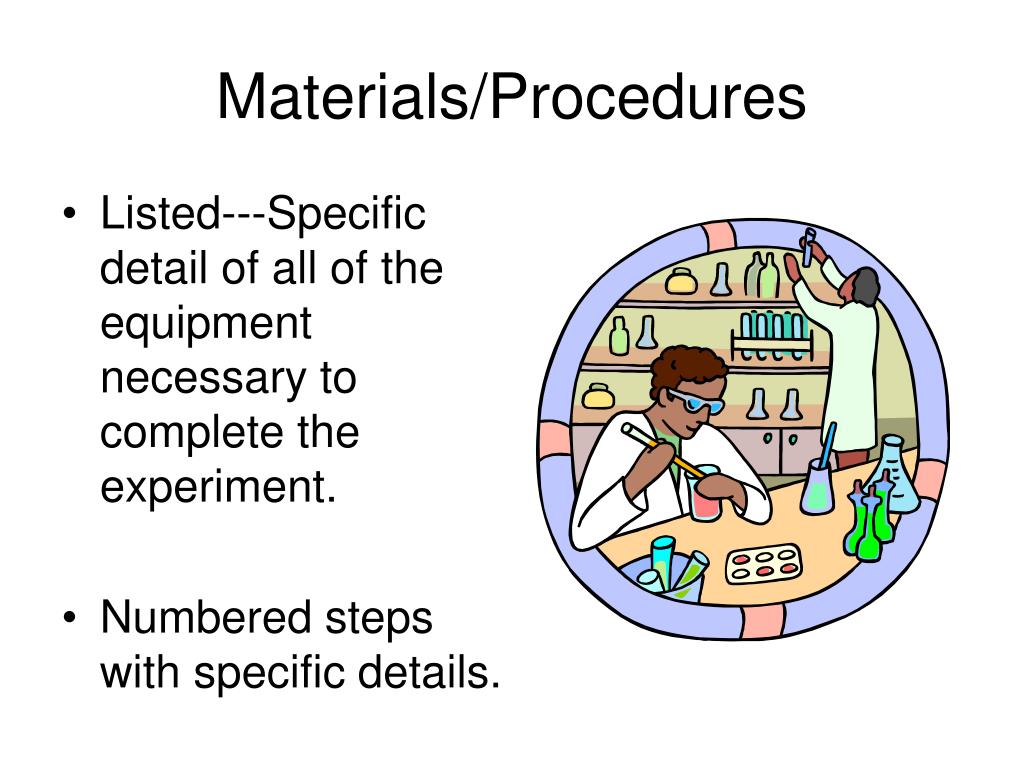 Materials/Procedures

• Listed---Specific detail of all of the equipment necessary to complete the experiment.

• Numbered steps with specific details.